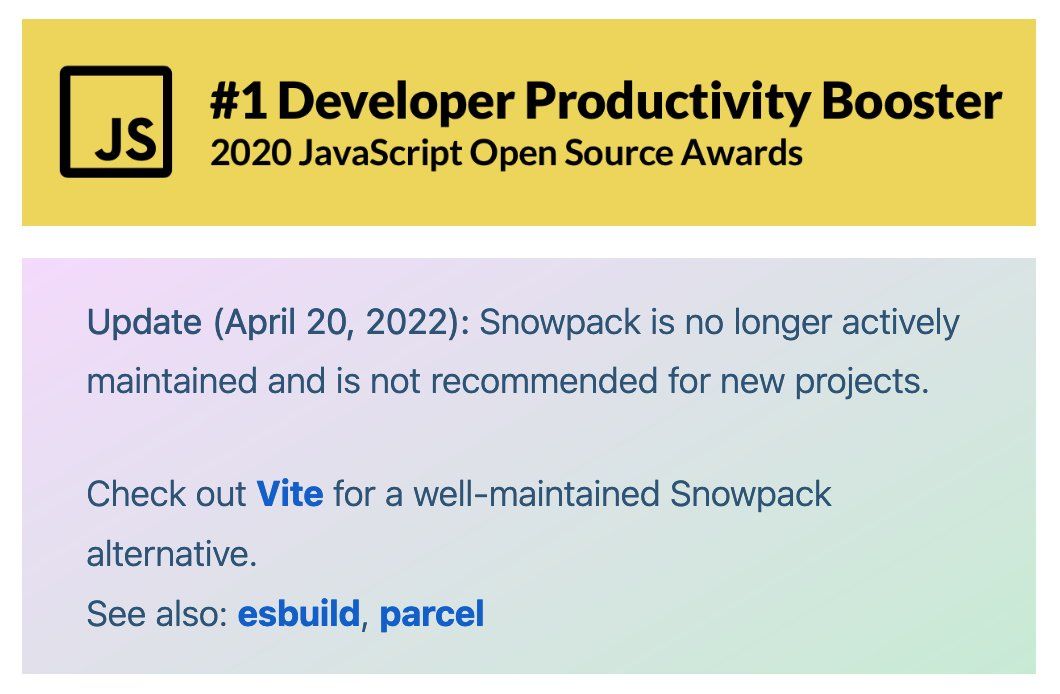 JS

#1 Developer Productivity Booster
2020 JavaScript Open Source Awards

Update (April 20, 2022): Snowpack is no longer actively maintained and is not recommended for new projects.

Check out Vite for a well-maintained Snowpack alternative.
See also: esbuild, parcel